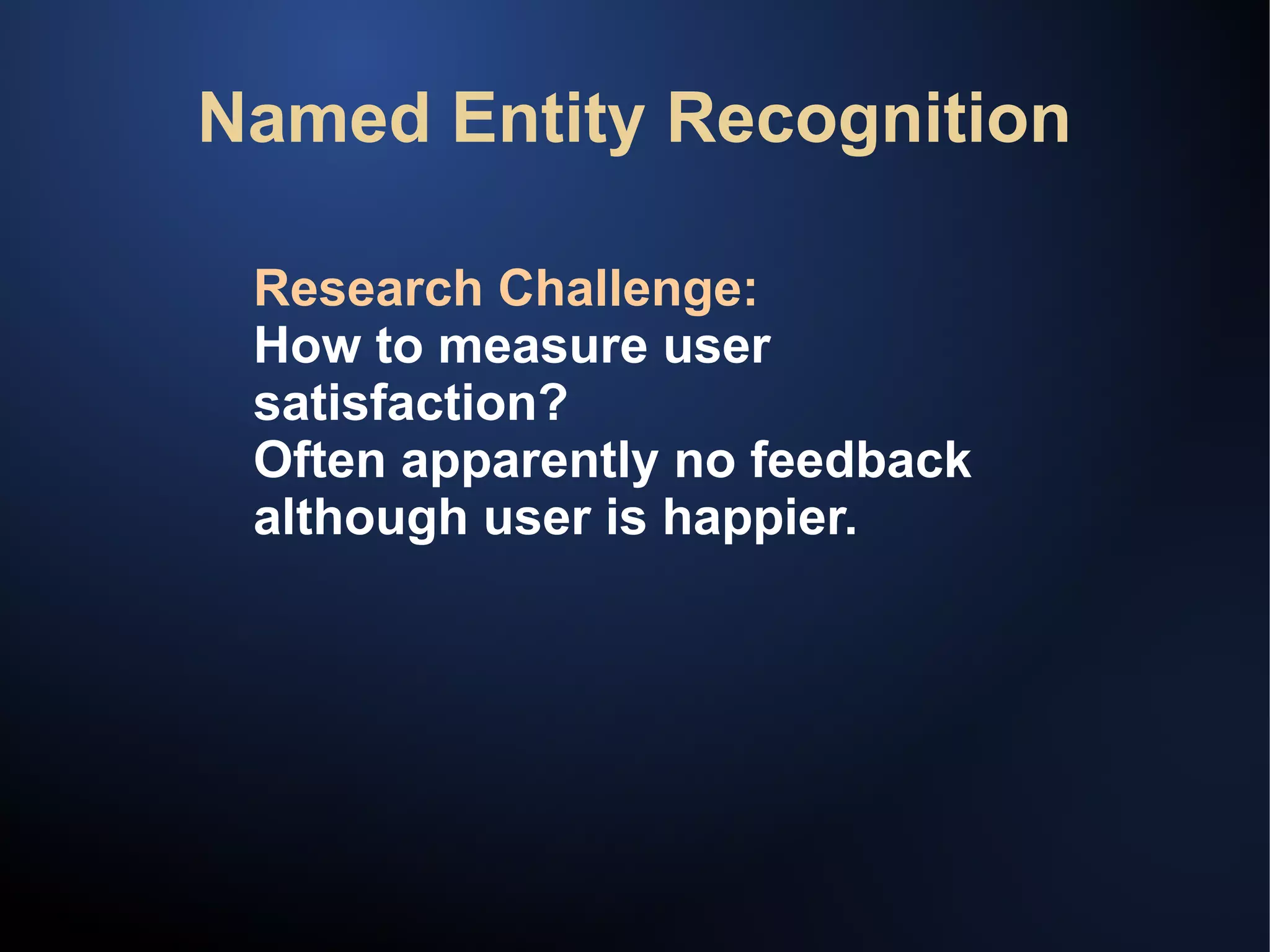 Named Entity Recognition

Research Challenge:
How to measure user satisfaction?
Often apparently no feedback although user is happier.